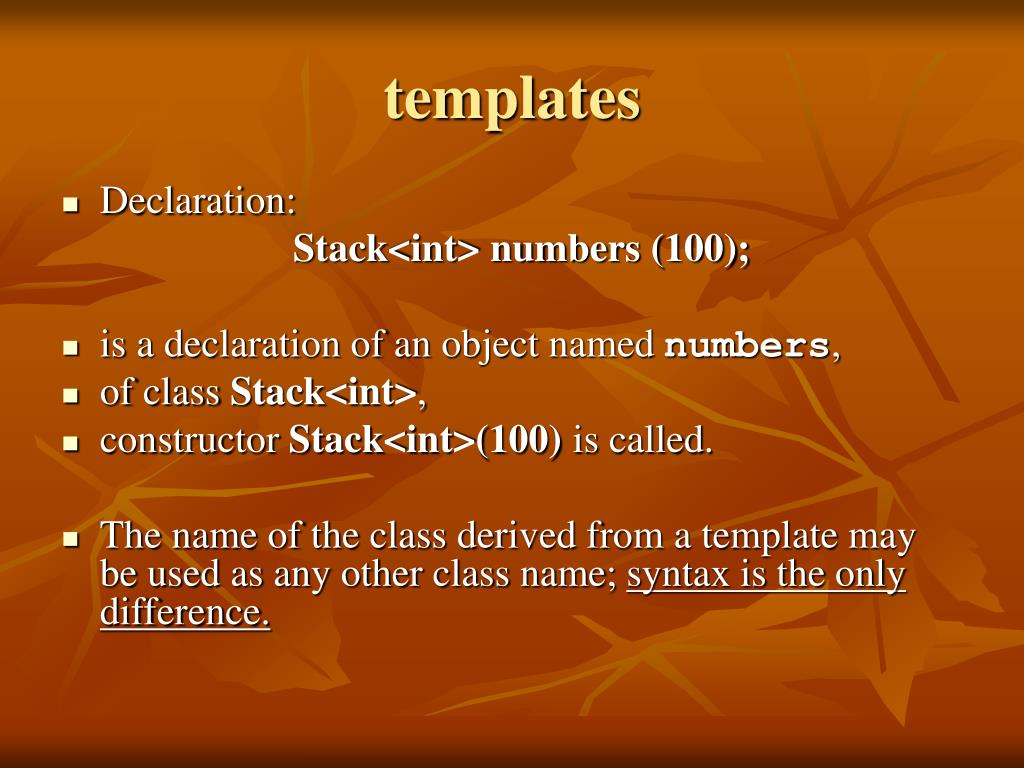 templates

- Declaration:

Stack<int> numbers (100);

- is a declaration of an object named numbers,
- of class Stack<int>,
- constructor Stack<int>(100) is called.

- The name of the class derived from a template may be used as any other class name; syntax is the only difference.